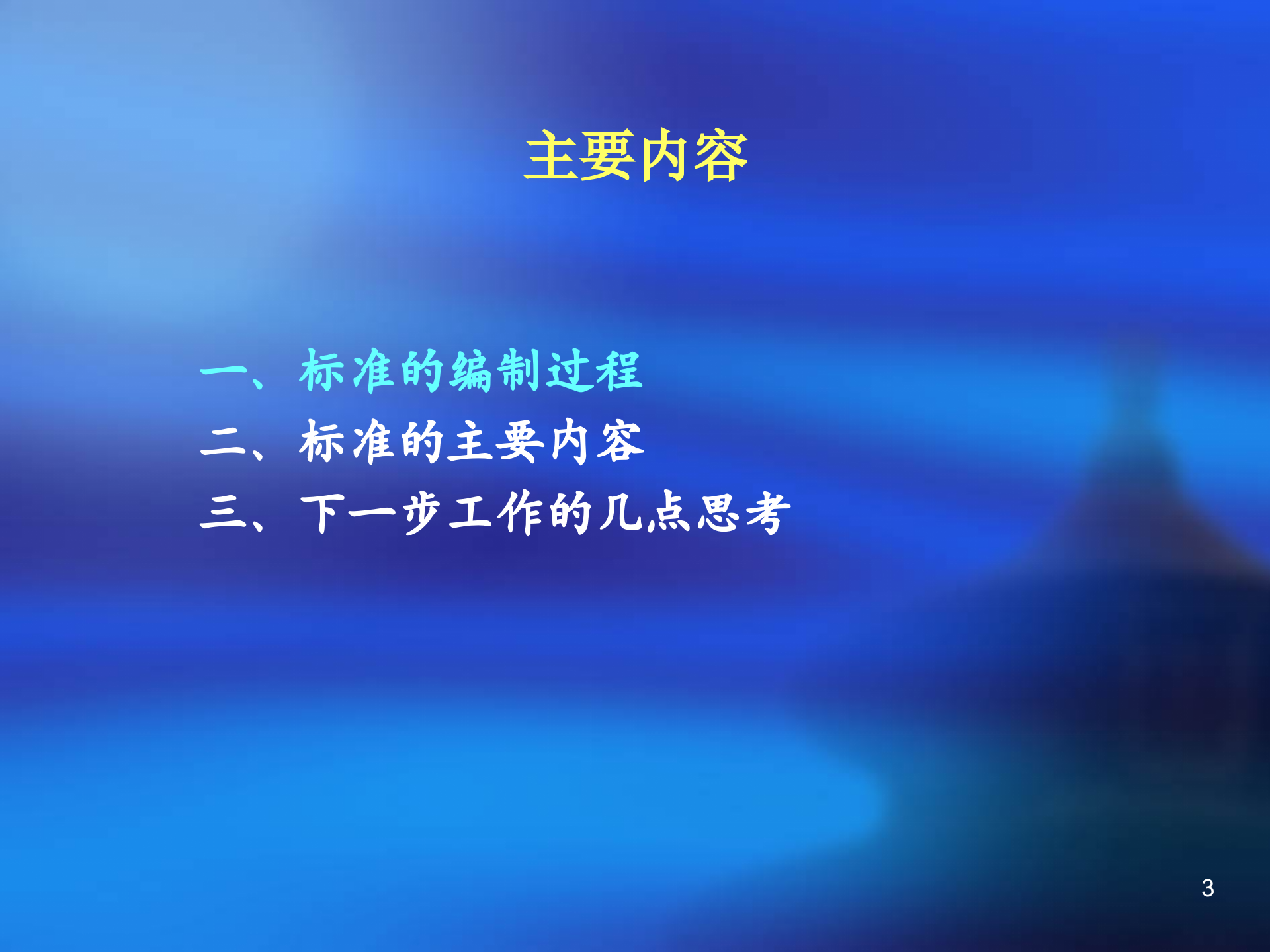 主要内容

一、标准的编制过程
二、标准的主要内容
三、下一步工作的几点思考

3